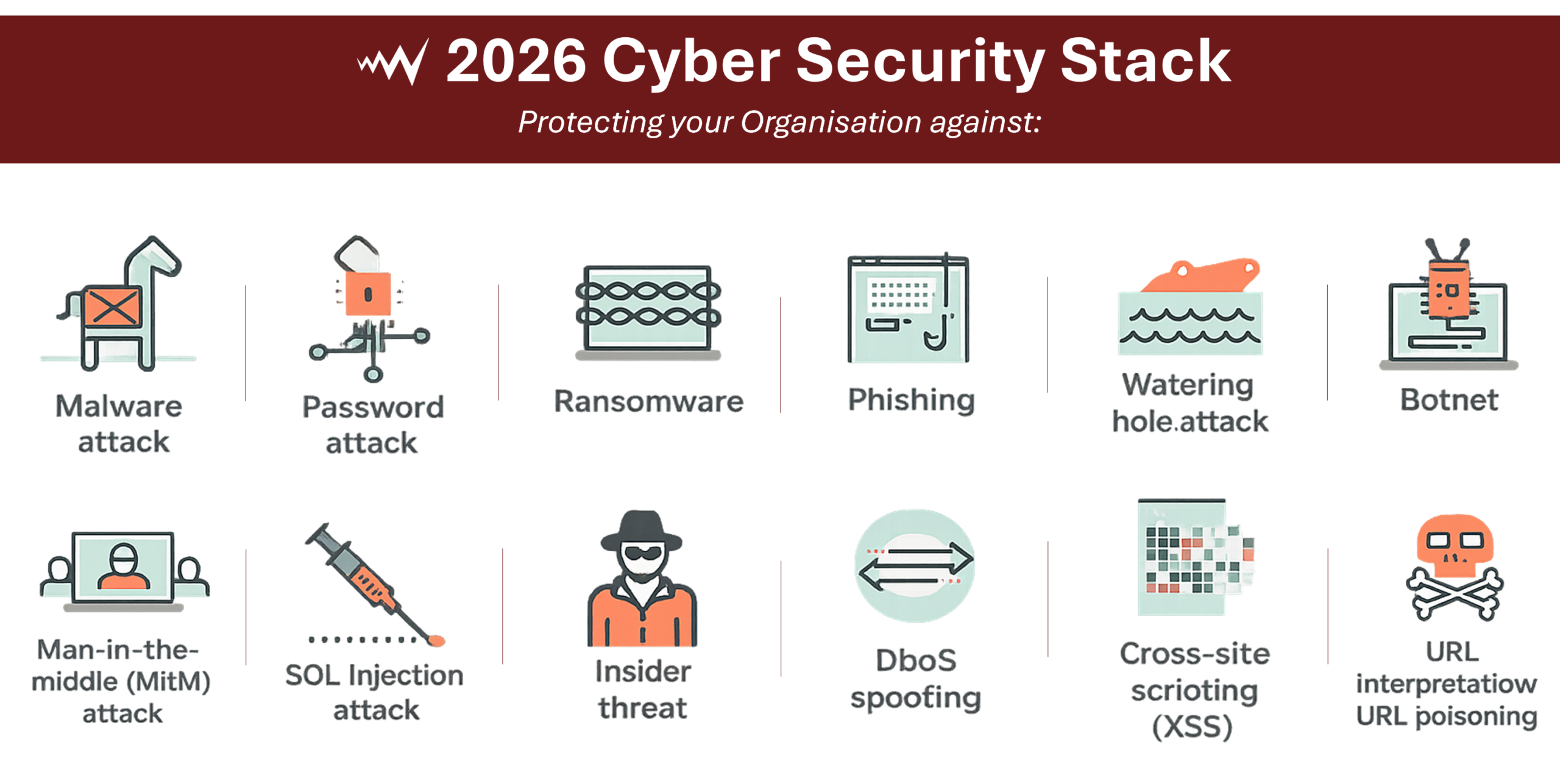 2026 Cyber Security Stack

Protecting your Organisation against:

Malware attack

Password attack

Ransomware

Phishing

Watering hole.attack

Botnet

Man-in-the-middle (MitM) attack

SOL Injection attack

Insider threat

DboS spoofing

Cross-site scrioting (XSS)

URL interpretatiow URL poisoning